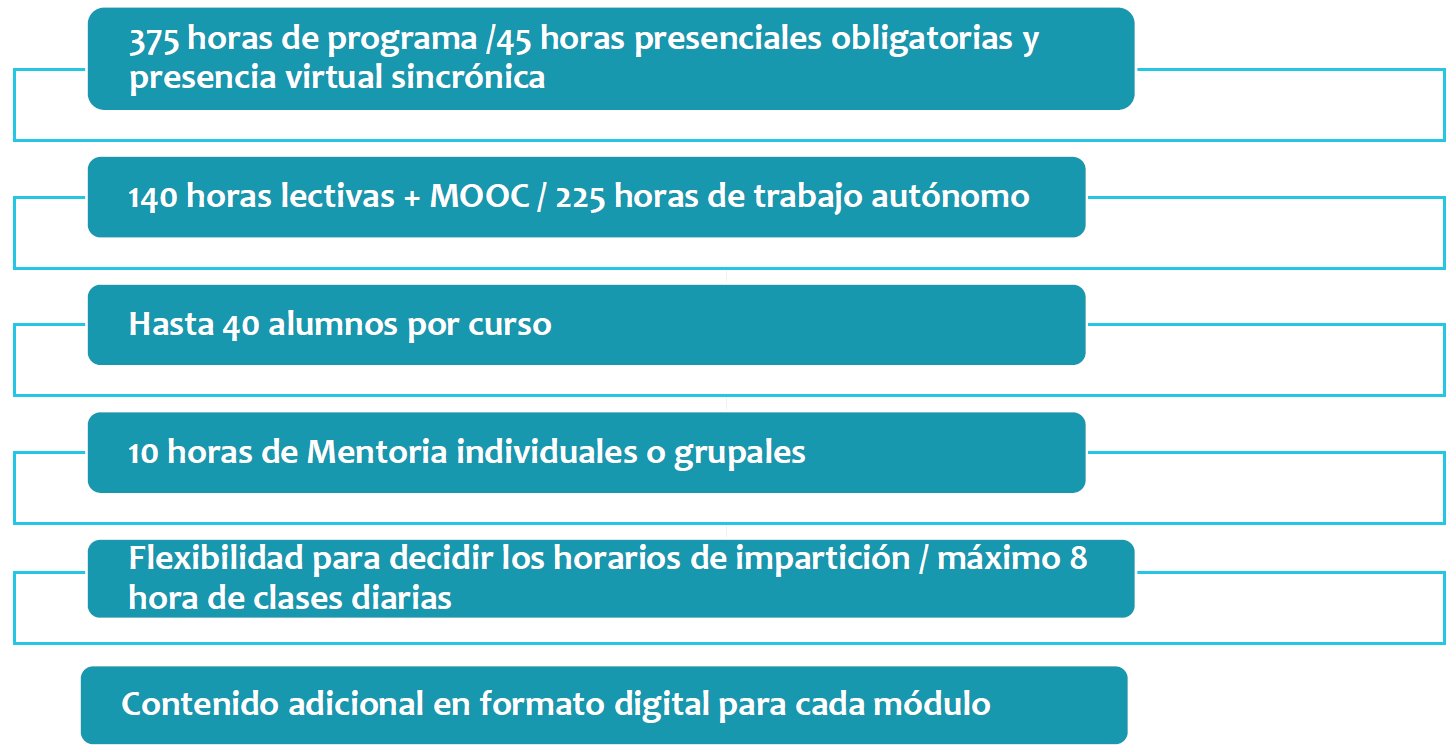 375 horas de programa /45 horas presenciales obligatorias y presencia virtual sincrónica

140 horas lectivas + MOOC / 225 horas de trabajo autónomo

Hasta 40 alumnos por curso

10 horas de Mentoria individuales o grupales

Flexibilidad para decidir los horarios de impartición / máximo 8 hora de clases diarias

Contenido adicional en formato digital para cada módulo